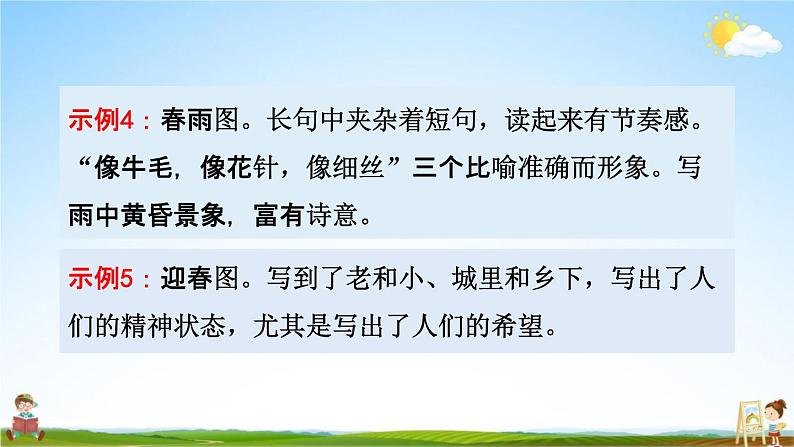 示例4：春雨图。长句中夹杂着短句，读起来有节奏感。“像牛毛，像花针，像细丝”三个比喻准确而形象。写雨中黄昏景象，富有诗意。

示例5：迎春图。写到了老和小、城里和乡下，写出了人们的精神状态，尤其是写出了人们的希望。